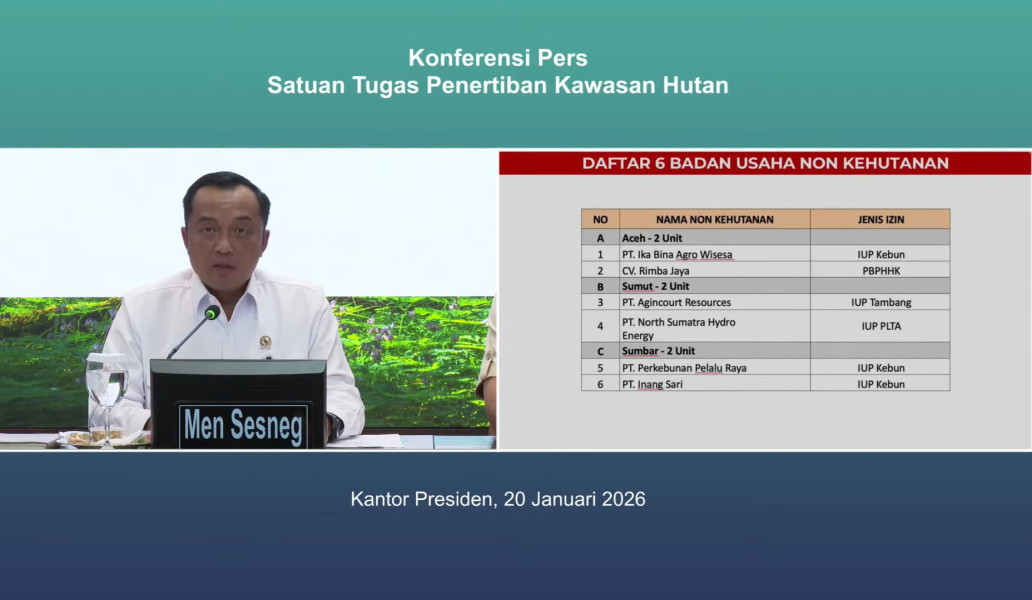 Konferensi Pers
Satuan Tugas Penertiban Kawasan Hutan

Men Sesneg

DAFTAR 6 BADAN USAHA NON KEHUTANAN

| NO | NAMA NON KEHUTANAN | JENIS IZIN |
|---|---|---|
| A | Aceh - 2 Unit | |
| 1 | PT. Ika Bina Agro Wisesa | IUP Kebun |
| 2 | CV. Rimba Jaya | PBPHHK |
| B | Sumut - 2 Unit | |
| 3 | PT. Agincourt Resources | IUP Tambang |
| 4 | PT. North Sumatra Hydro Energy | IUP PLTA |
| C | Sumbar - 2 Unit | |
| 5 | PT. Perkebunan Pelalu Raya | IUP Kebun |
| 6 | PT. Inang Sari | IUP Kebun |

Kantor Presiden, 20 Januari 2026